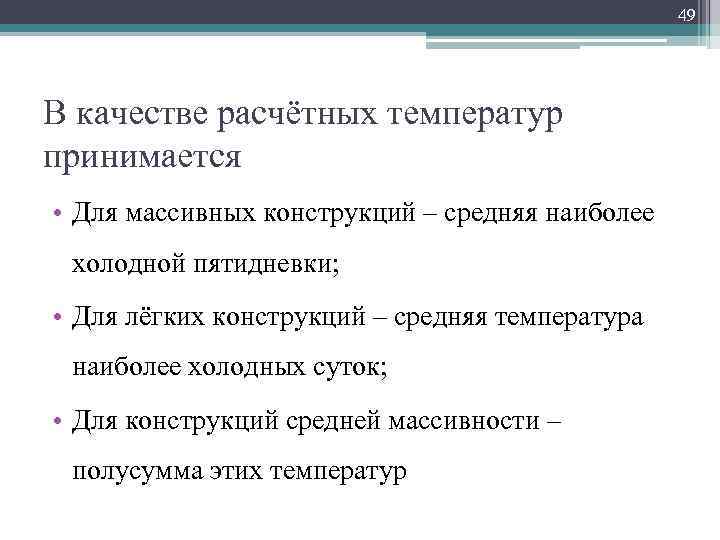 49

В качестве расчётных температур принимается

• Для массивных конструкций – средняя наиболее холодной пятидневки;

• Для лёгких конструкций – средняя температура наиболее холодных суток;

• Для конструкций средней массивности – полусумма этих температур